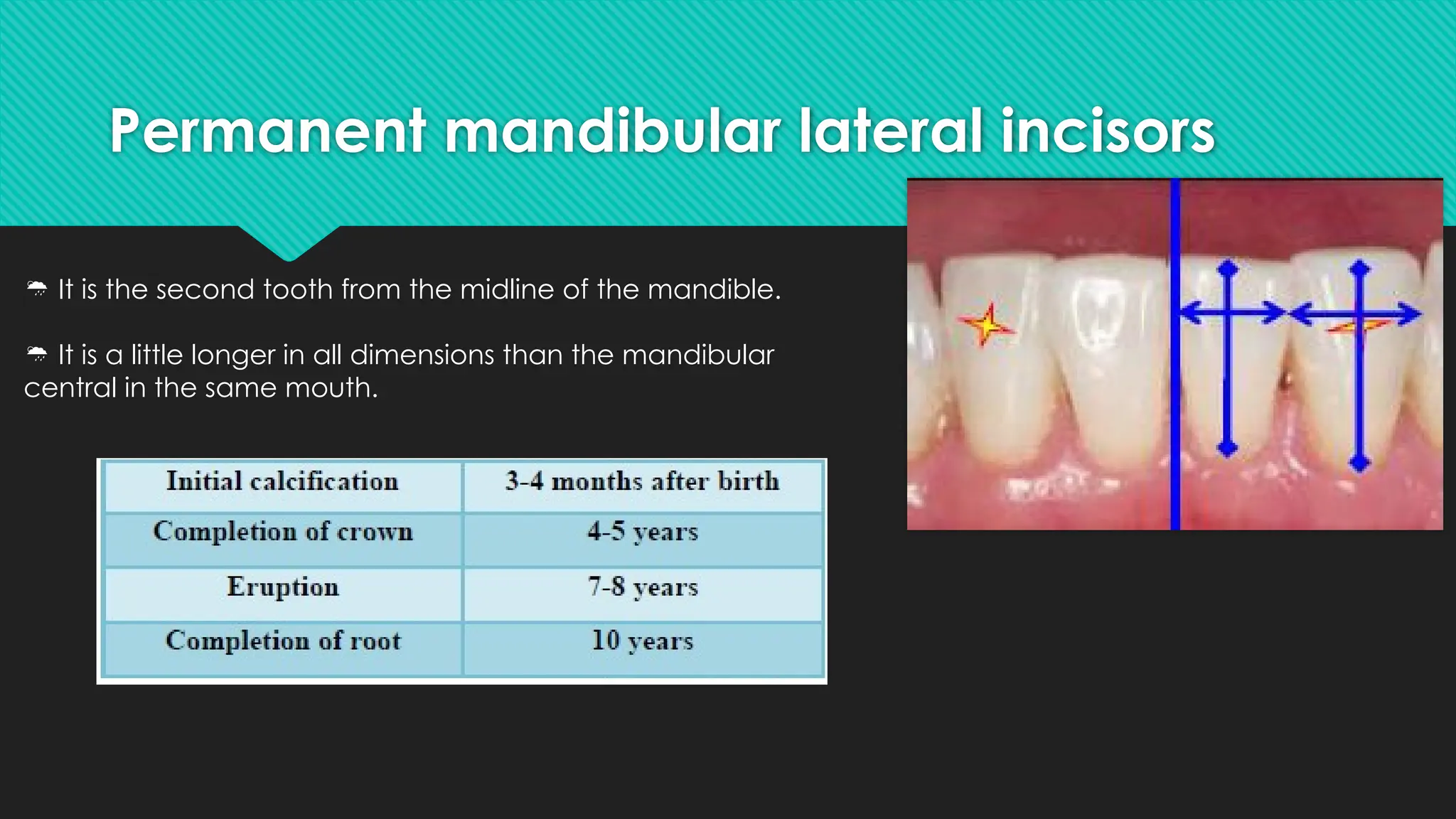 Permanent mandibular lateral incisors

It is the second tooth from the midline of the mandible.

It is a little longer in all dimensions than the mandibular central in the same mouth.

| Initial calcification | 3-4 months after birth |
|---|---|
| Completion of crown | 4-5 years |
| Eruption | 7-8 years |
| Completion of root | 10 years |